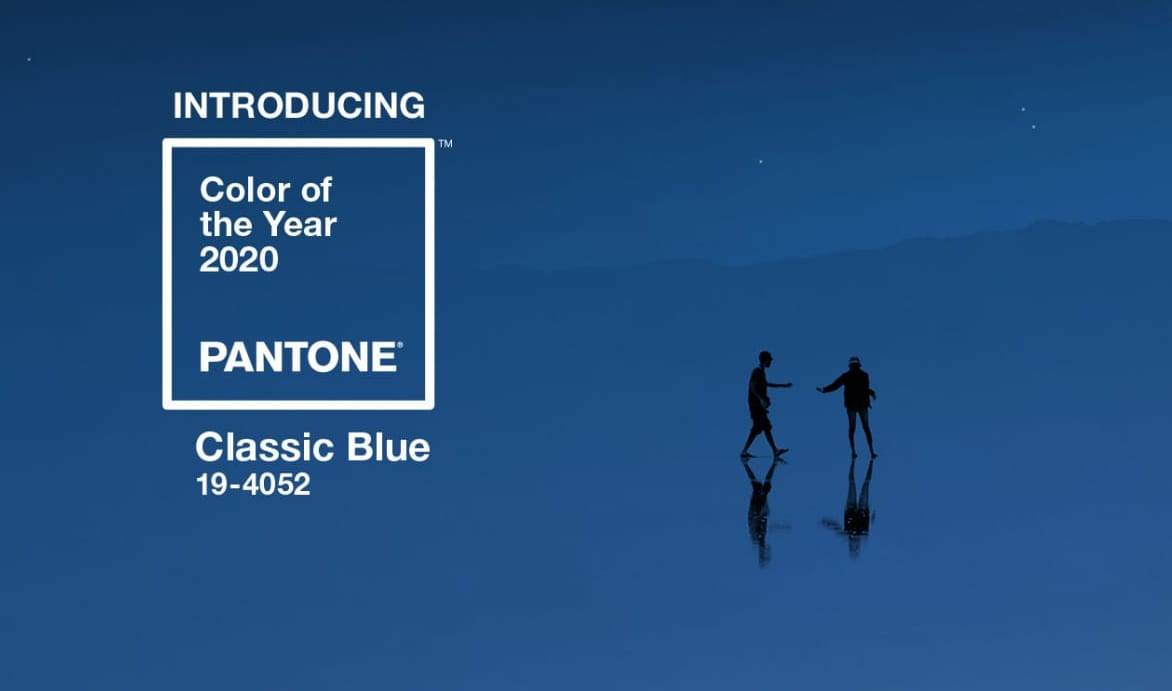 INTRODUCING

™

Color of the Year 2020

PANTONE®

Classic Blue
19-4052